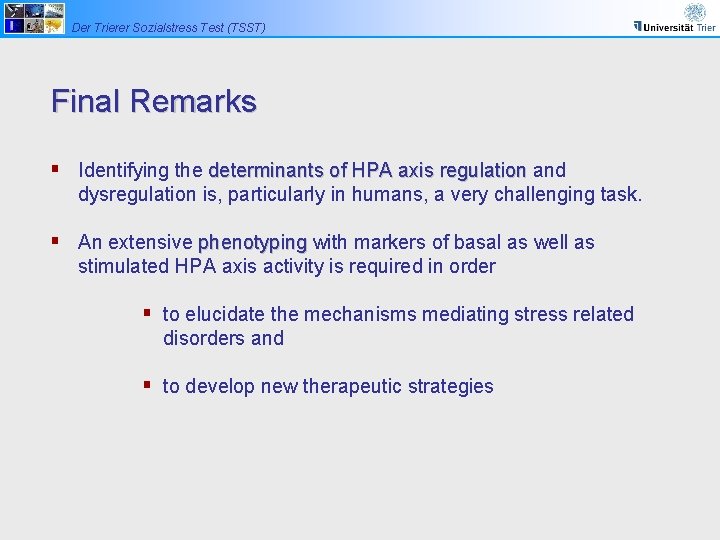 Der Trierer Sozialstress Test (TSST)

Universität Trier

Final Remarks

▪ Identifying the determinants of HPA axis regulation and dysregulation is, particularly in humans, a very challenging task.

▪ An extensive phenotyping with markers of basal as well as stimulated HPA axis activity is required in order

▪ to elucidate the mechanisms mediating stress related disorders and

▪ to develop new therapeutic strategies